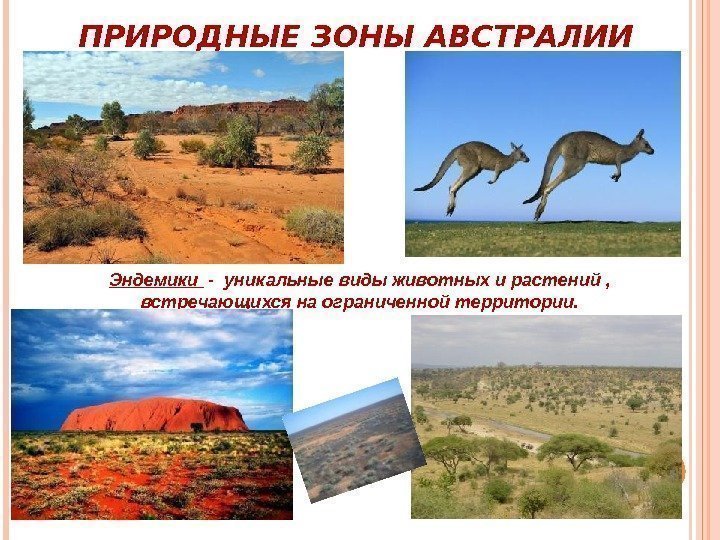 ПРИРОДНЫЕ ЗОНЫ АВСТРАЛИИ

Эндемики - уникальные виды животных и растений , встречающихся на ограниченной территории.